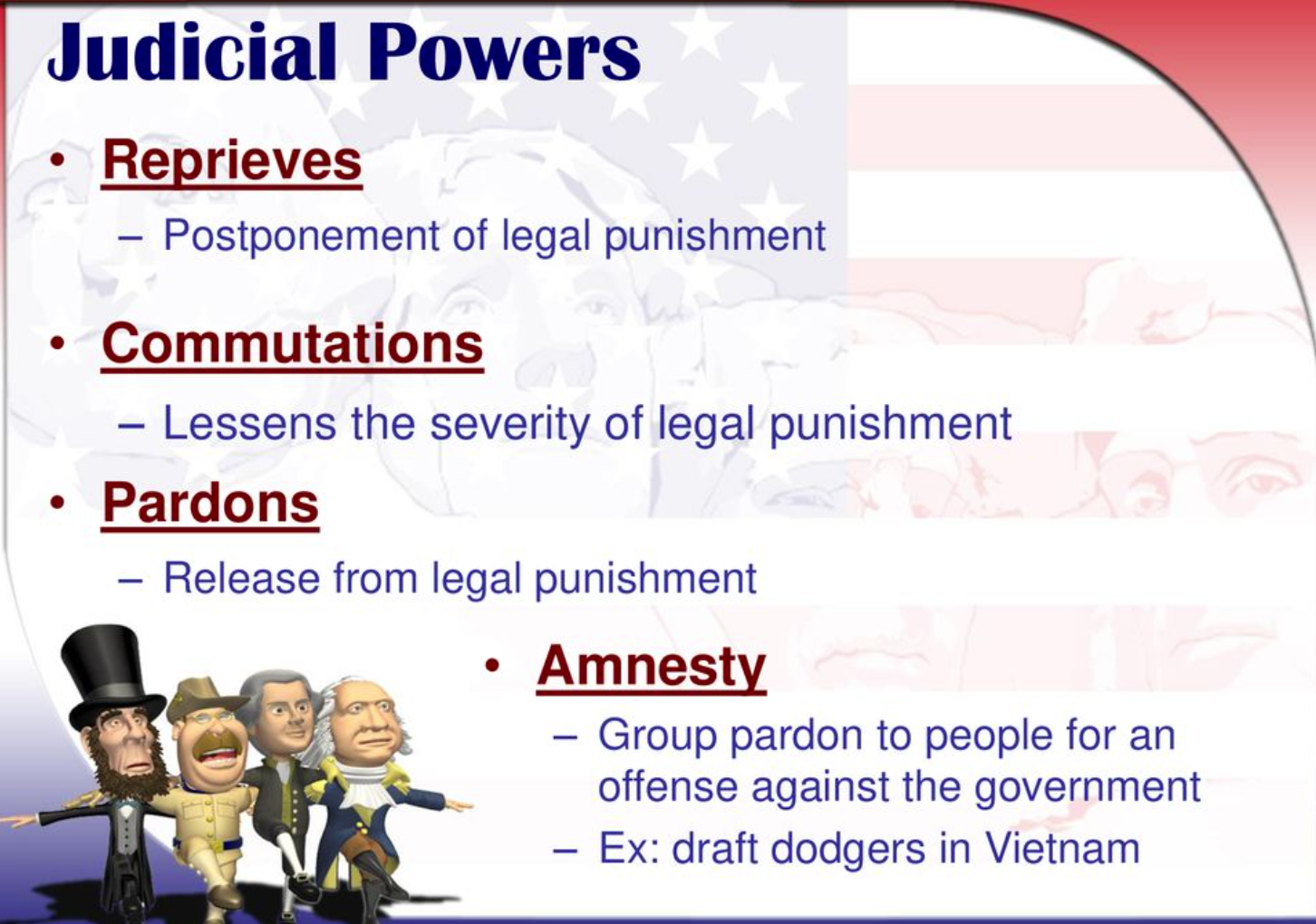 Judicial Powers

• Reprieves
– Postponement of legal punishment

• Commutations
– Lessens the severity of legal punishment

• Pardons
– Release from legal punishment

• Amnesty
– Group pardon to people for an offense against the government
– Ex: draft dodgers in Vietnam